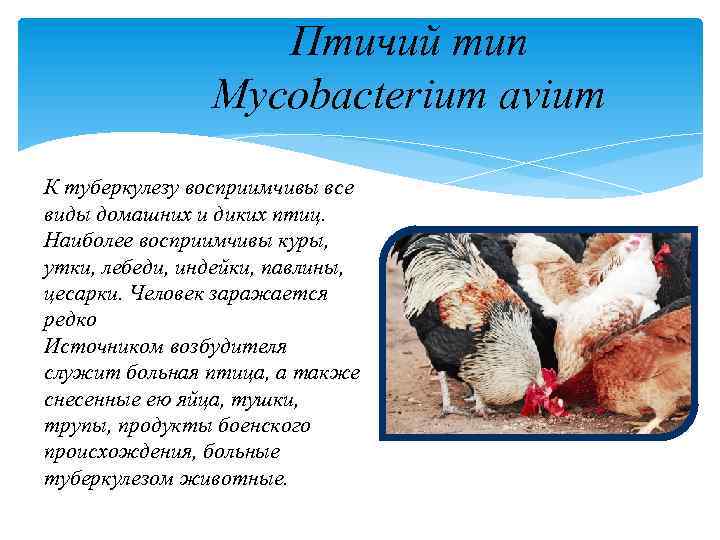 Птичий тип
Mycobacterium avium

К туберкулезу восприимчивы все виды домашних и диких птиц. Наиболее восприимчивы куры, утки, лебеди, индейки, павлины, цесарки. Человек заражается редко
Источником возбудителя служит больная птица, а также снесенные ею яйца, тушки, трупы, продукты боенского происхождения, больные туберкулезом животные.